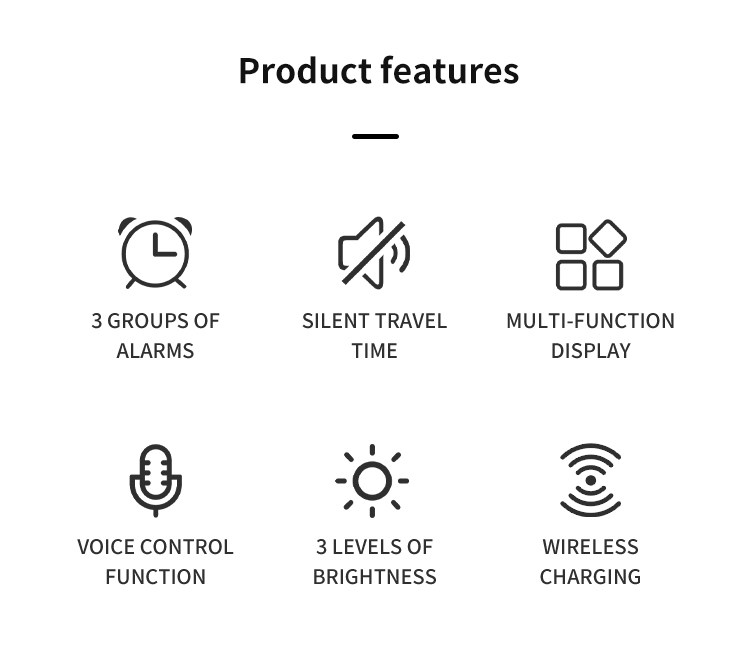 Product features

3 GROUPS OF ALARMS

SILENT TRAVEL TIME

MULTI-FUNCTION DISPLAY

VOICE CONTROL FUNCTION

3 LEVELS OF BRIGHTNESS

WIRELESS CHARGING